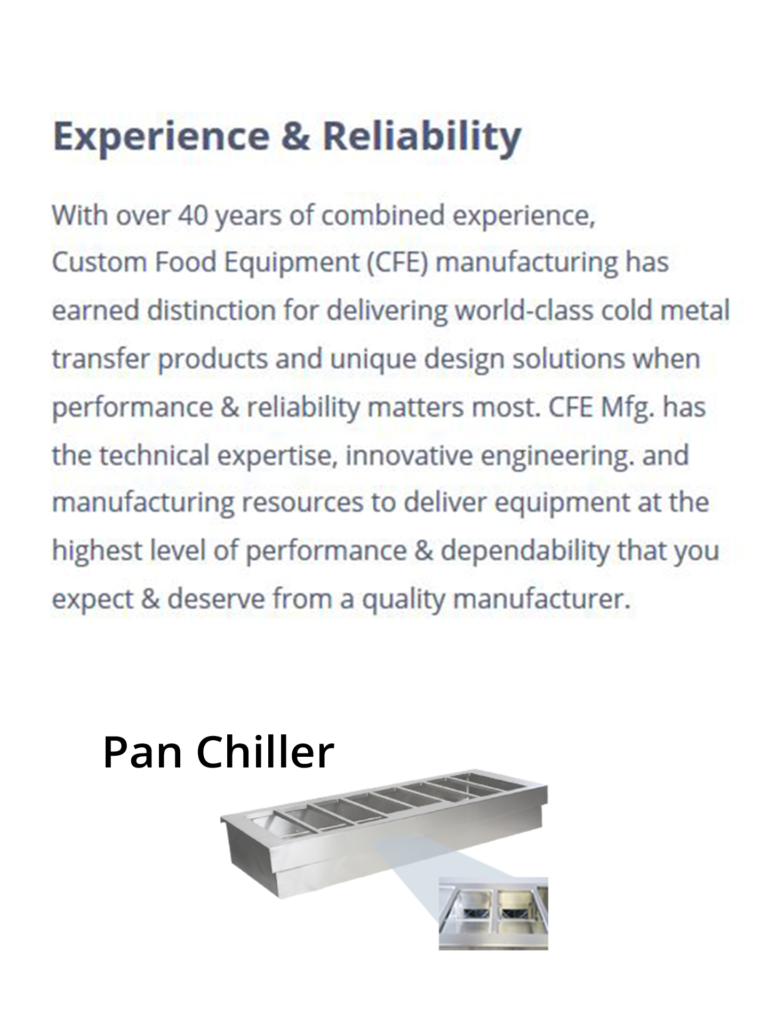 Experience & Reliability

With over 40 years of combined experience, Custom Food Equipment (CFE) manufacturing has earned distinction for delivering world-class cold metal transfer products and unique design solutions when performance & reliability matters most. CFE Mfg. has the technical expertise, innovative engineering. and manufacturing resources to deliver equipment at the highest level of performance & dependability that you expect & deserve from a quality manufacturer.

Pan Chiller